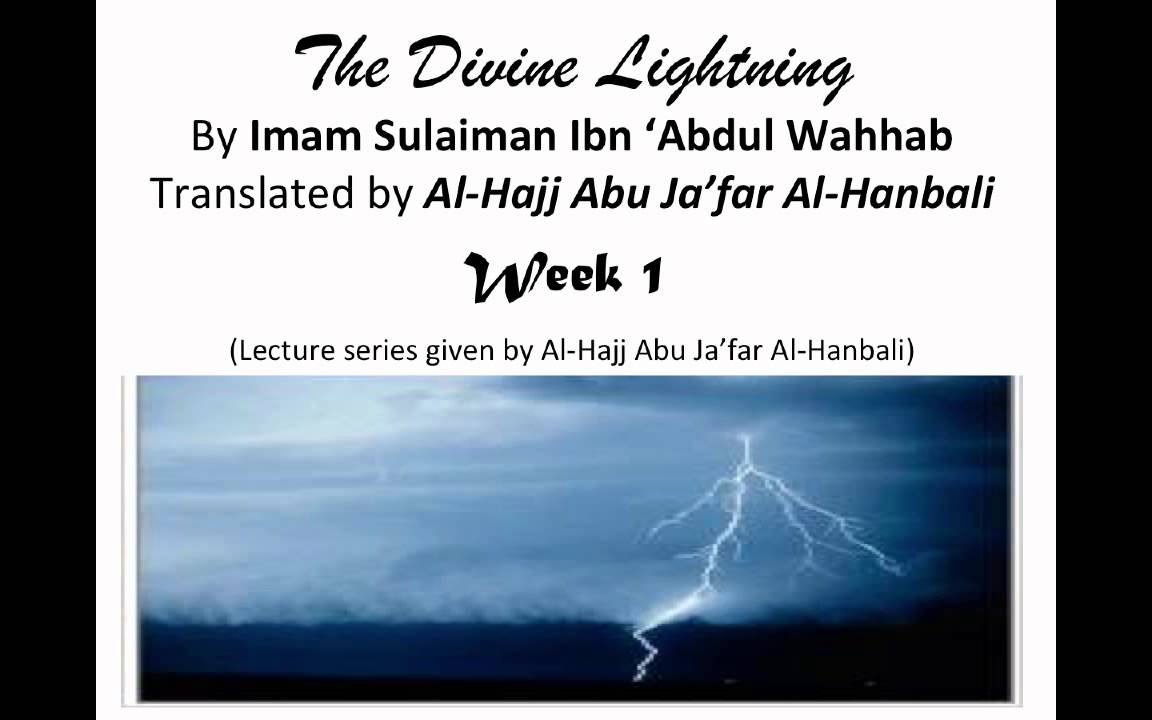 The Divine Lightning
By Imam Sulaiman Ibn 'Abdul Wahhab
Translated by Al-Hajj Abu Ja'far Al-Hanbali

Week 1

(Lecture series given by Al-Hajj Abu Ja'far Al-Hanbali)